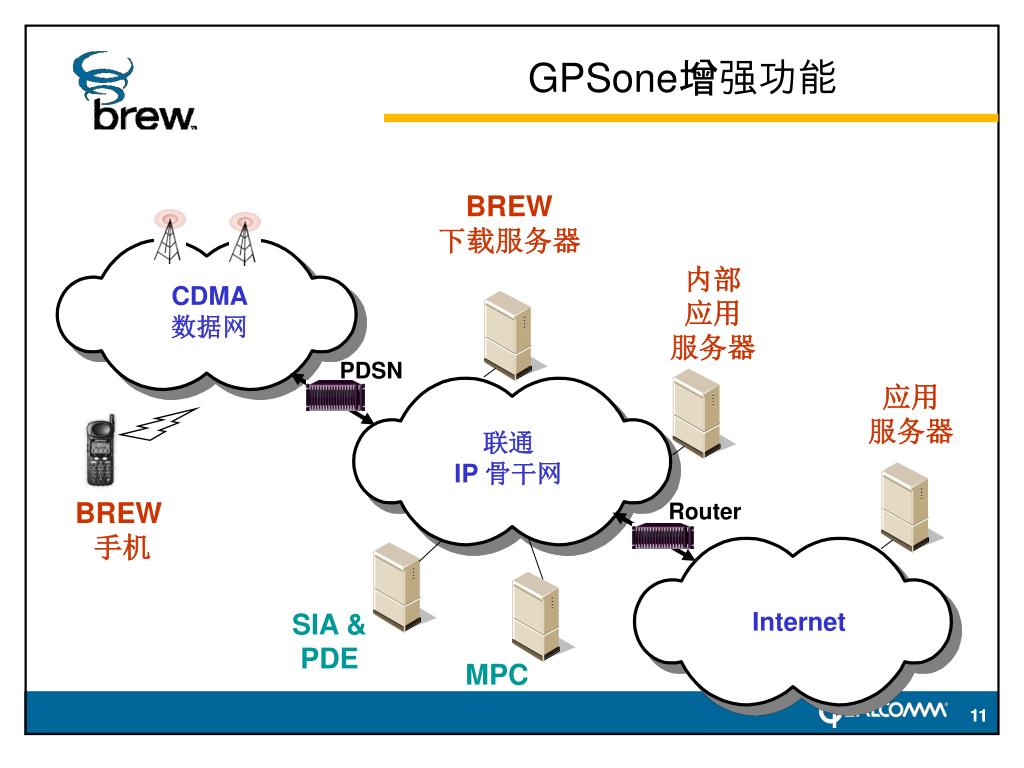 brew

GPSone增强功能

BREW
下载服务器

CDMA
数据网

内部
应用
服务器

PDSN

应用
服务器

联通
IP 骨干网

BREW
手机

Router

SIA &
PDE

MPC

Internet

QUALCOMM

11